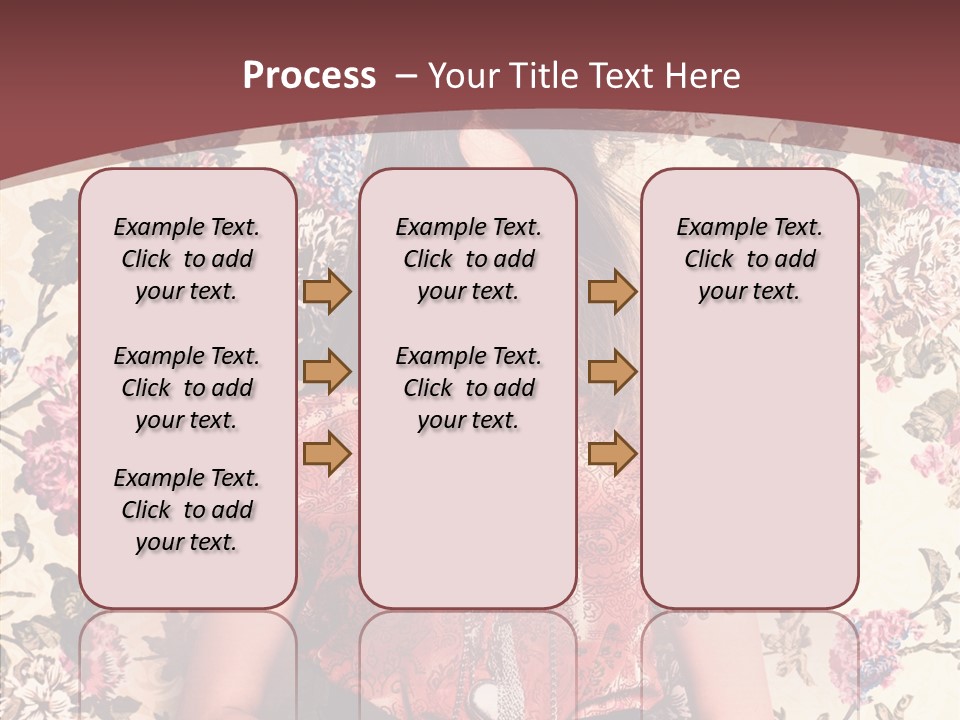 Process – Your Title Text Here

Example Text. Click to add your text.

Example Text. Click to add your text.

Example Text. Click to add your text.

Example Text. Click to add your text.

Example Text. Click to add your text.

Example Text. Click to add your text.